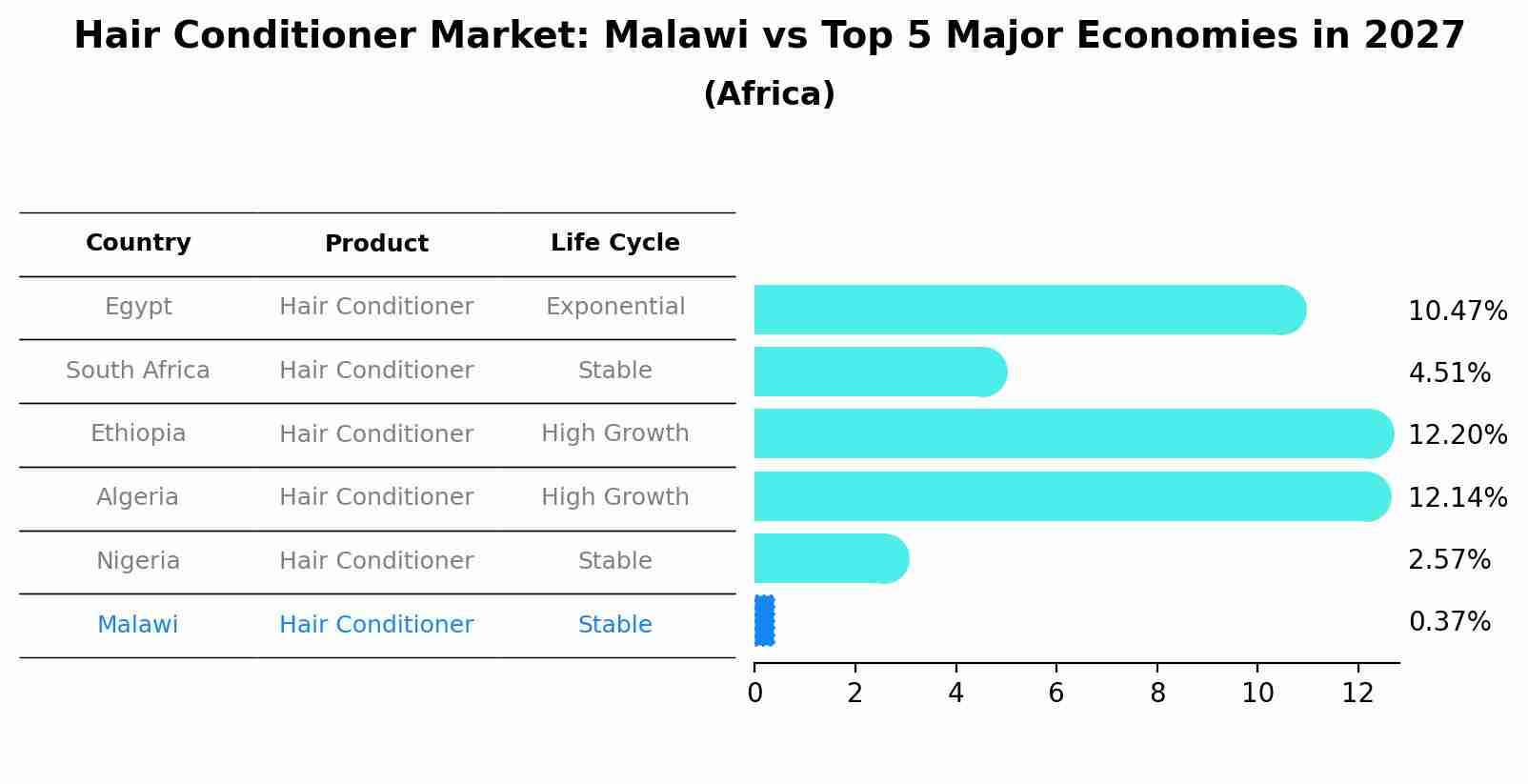 Hair Conditioner Market: Malawi vs Top 5 Major Economies in 2027
(Africa)

| Country | Product | Life Cycle |
|---|---|---|
| Egypt | Hair Conditioner | Exponential |
| South Africa | Hair Conditioner | Stable |
| Ethiopia | Hair Conditioner | High Growth |
| Algeria | Hair Conditioner | High Growth |
| Nigeria | Hair Conditioner | Stable |
| Malawi | Hair Conditioner | Stable |

10.47%
4.51%
12.20%
12.14%
2.57%
0.37%

0 2 4 6 8 10 12